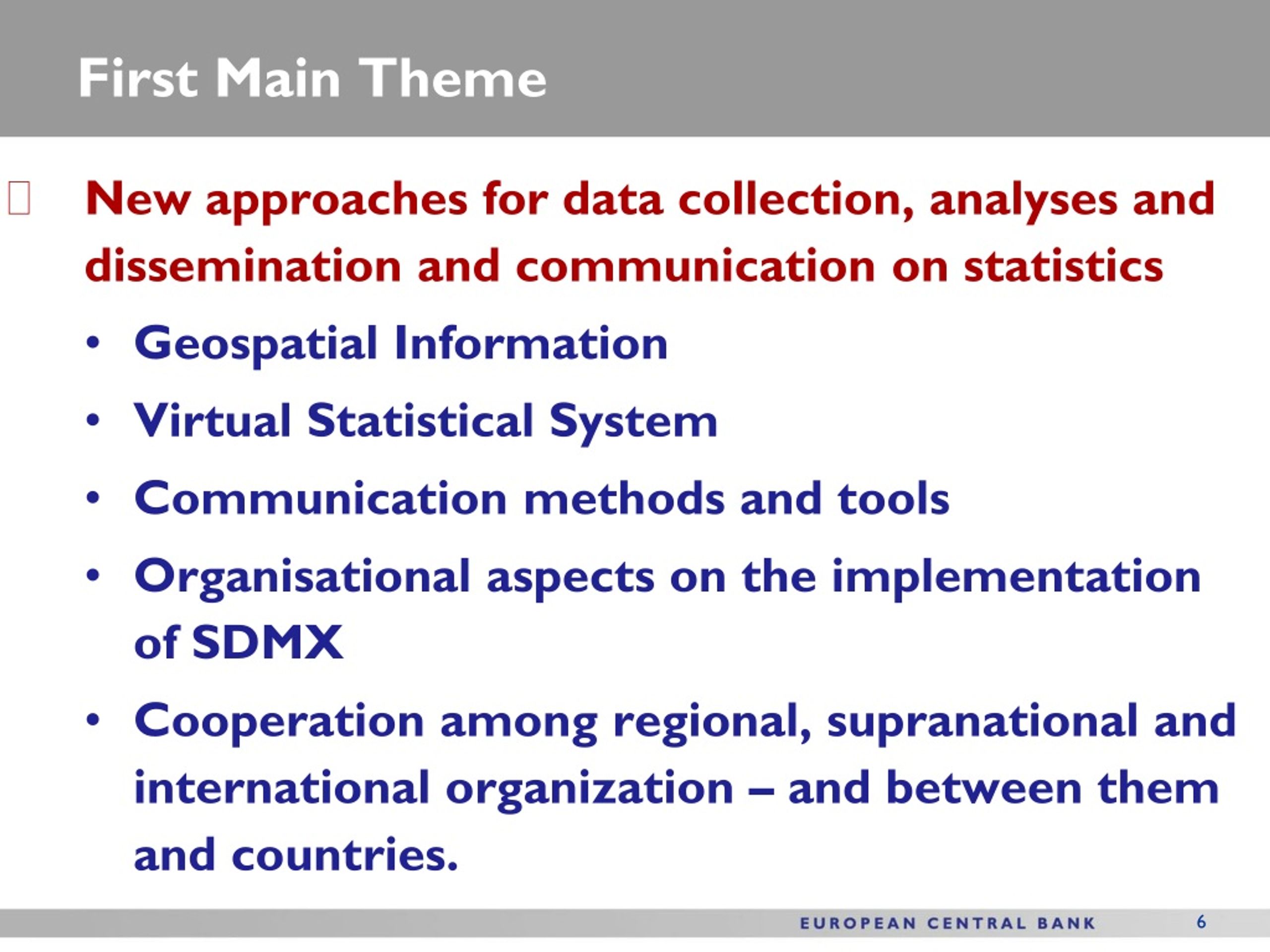 First Main Theme

New approaches for data collection, analyses and dissemination and communication on statistics

• Geospatial Information
• Virtual Statistical System
• Communication methods and tools
• Organisational aspects on the implementation of SDMX
• Cooperation among regional, supranational and international organization – and between them and countries.

EUROPEAN CENTRAL BANK 6